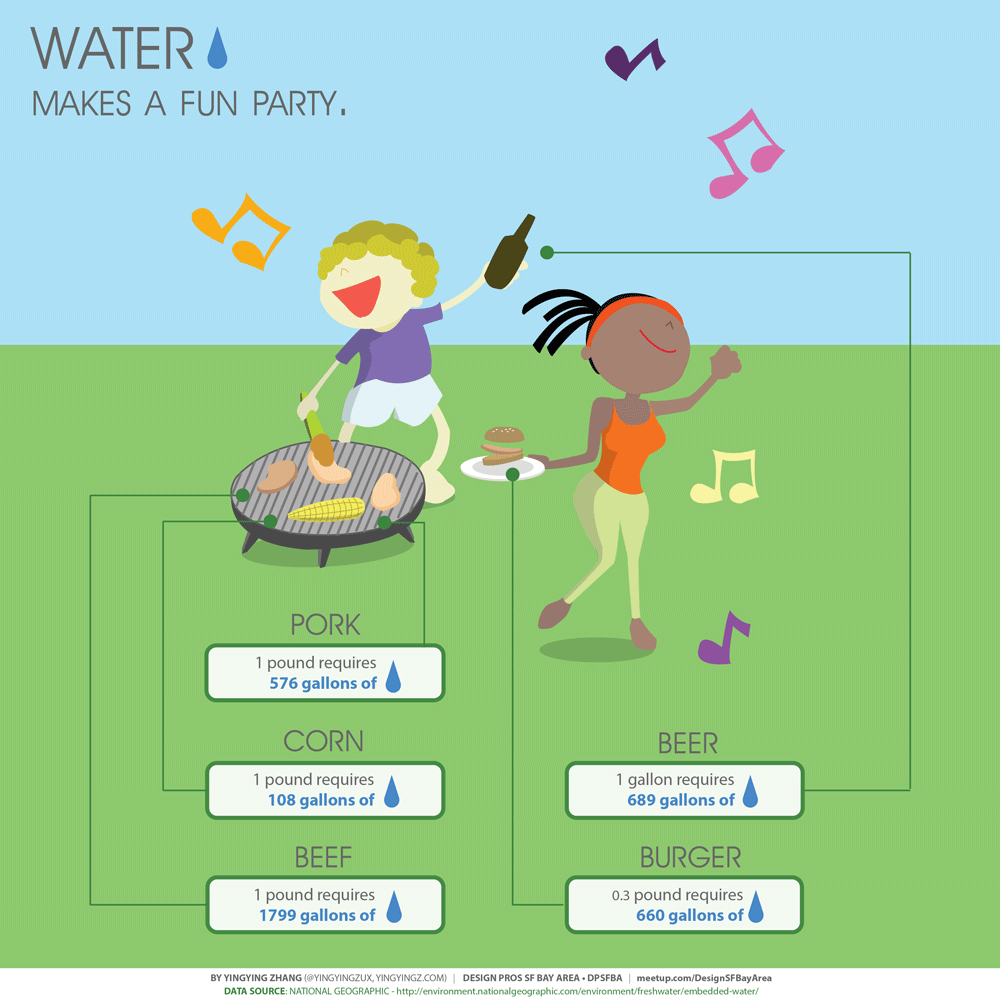 WATER
MAKES A FUN PARTY.

PORK
1 pound requires
576 gallons of

CORN
1 pound requires
108 gallons of

BEEF
1 pound requires
1799 gallons of

BEER
1 gallon requires
689 gallons of

BURGER
0.3 pound requires
660 gallons of

BY YINGYING ZHANG (@YINGYINGZUX, YINGYINGZ.COM) | DESIGN PROS SF BAY AREA • DPSFBA | meetup.com/DesignSFBayArea
DATA SOURCE: NATIONAL GEOGRAPHIC - http://environment.nationalgeographic.com/environment/freshwater/embedded-water/